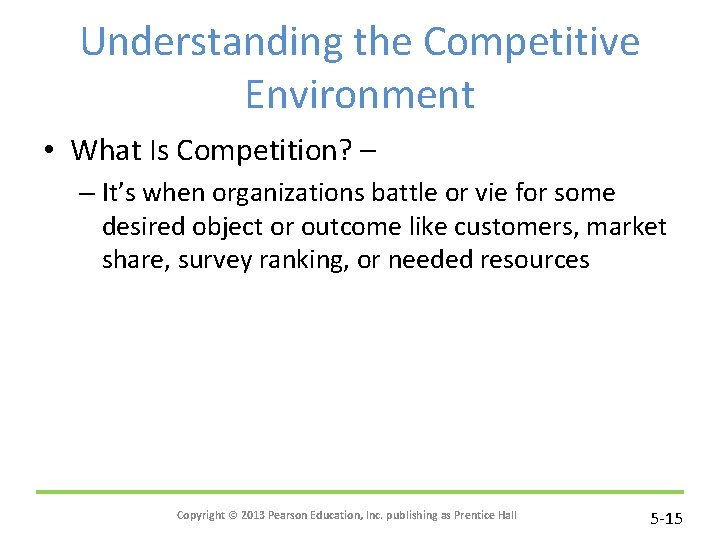 Understanding the Competitive Environment

• What Is Competition? –

– It's when organizations battle or vie for some desired object or outcome like customers, market share, survey ranking, or needed resources

Copyright © 2013 Pearson Education, Inc. publishing as Prentice Hall

5-15